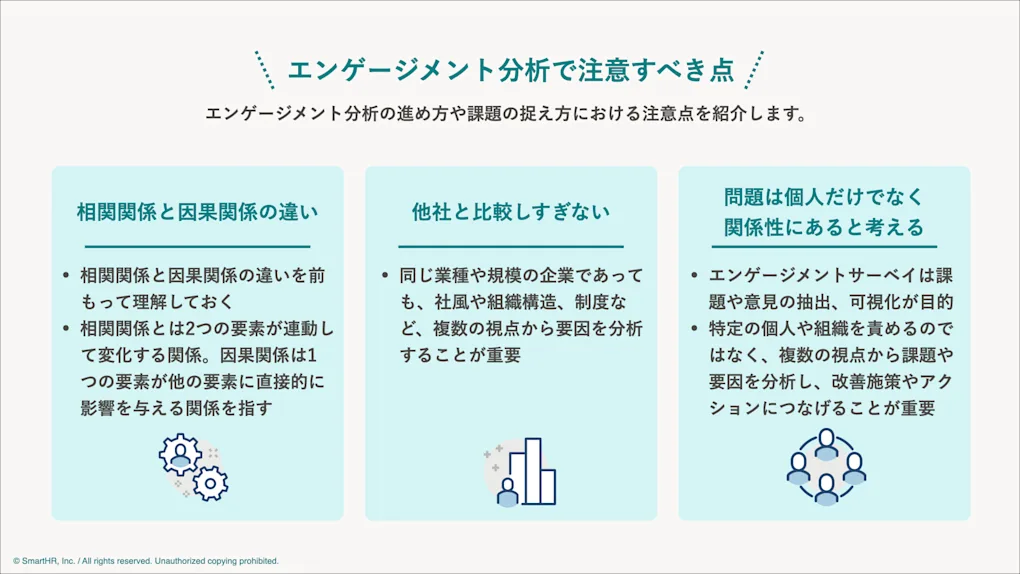 エンゲージメント分析で注意すべき点

エンゲージメント分析の進め方や課題の捉え方における注意点を紹介します。

相関関係と因果関係の違い

• 相関関係と因果関係の違いを前もって理解しておく
• 相関関係とは2つの要素が連動して変化する関係。因果関係は1つの要素が他の要素に直接的に影響を与える関係を指す

他社と比較しすぎない

• 同じ業種や規模の企業であっても、社風や組織構造、制度など、複数の視点から要因を分析することが重要

問題は個人だけでなく関係性にあると考える

• エンゲージメントサーベイは課題や意見の抽出、可視化が目的
• 特定の個人や組織を責めるのではなく、複数の視点から課題や要因を分析し、改善施策やアクションにつなげることが重要

© SmartHR, Inc. / All rights reserved. Unauthorized copying prohibited.